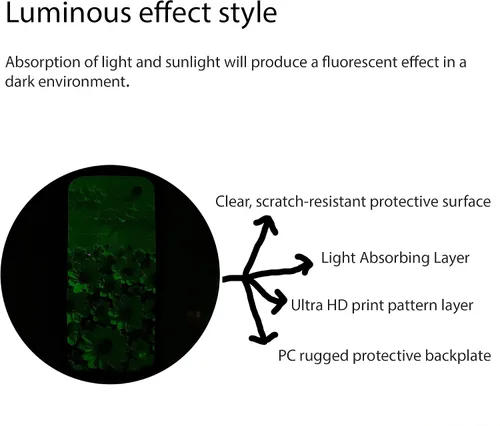 Luminous effect style

Absorption of light and sunlight will produce a fluorescent effect in a dark environment.

Clear, scratch-resistant protective surface

Light Absorbing Layer

Ultra HD print pattern layer

PC rugged protective backplate